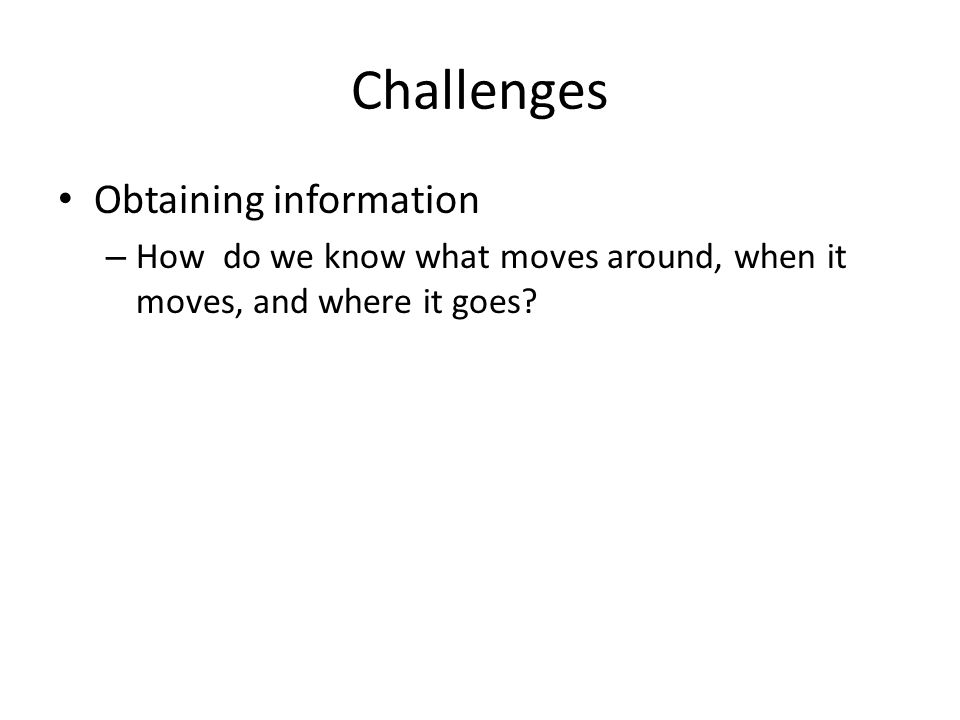 Challenges

• Obtaining information
– How do we know what moves around, when it moves, and where it goes?